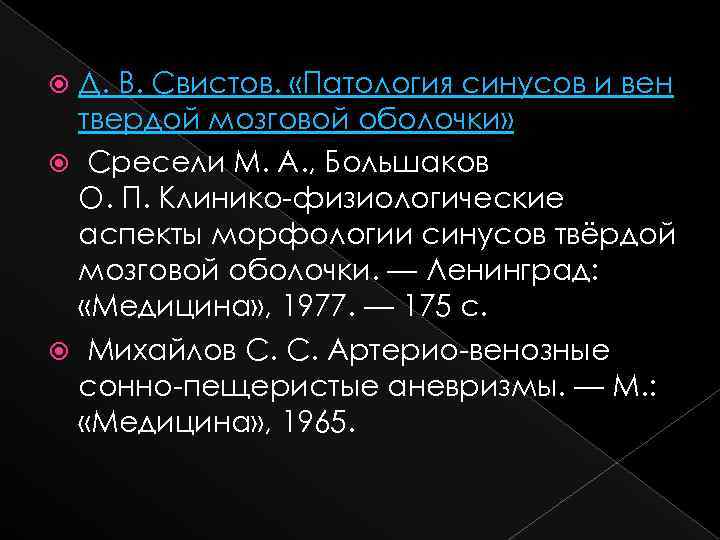 Д. В. Свистов. «Патология синусов и вен твердой мозговой оболочки»

Сресели М. А., Большаков О. П. Клинико-физиологические аспекты морфологии синусов твёрдой мозговой оболочки. — Ленинград: «Медицина», 1977. — 175 с.

Михайлов С. С. Артерио-венозные сонно-пещеристые аневризмы. — М.: «Медицина», 1965.